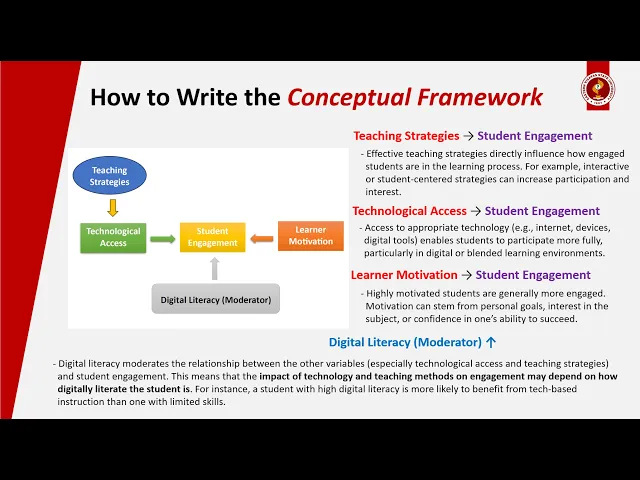 How to Write the Conceptual Framework

Teaching Strategies

Technological Access

Student Engagement

Learner Motivation

Digital Literacy (Moderator)

Teaching Strategies → Student Engagement

- Effective teaching strategies directly influence how engaged students are in the learning process. For example, interactive or student-centered strategies can increase participation and interest.

Technological Access → Student Engagement

- Access to appropriate technology (e.g., internet, devices, digital tools) enables students to participate more fully, particularly in digital or blended learning environments.

Learner Motivation → Student Engagement

- Highly motivated students are generally more engaged. Motivation can stem from personal goals, interest in the subject, or confidence in one's ability to succeed.

Digital Literacy (Moderator) ↑

- Digital literacy moderates the relationship between the other variables (especially technological access and teaching strategies) and student engagement. This means that the impact of technology and teaching methods on engagement may depend on how digitally literate the student is. For instance, a student with high digital literacy is more likely to benefit from tech-based instruction than one with limited skills.